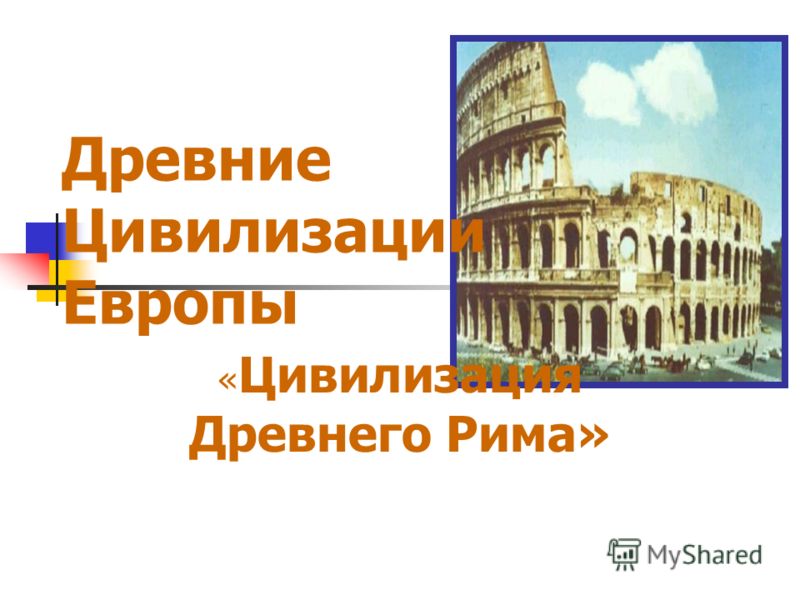 Древние Цивилизации Европы

«Цивилизация Древнего Рима»

MyShared